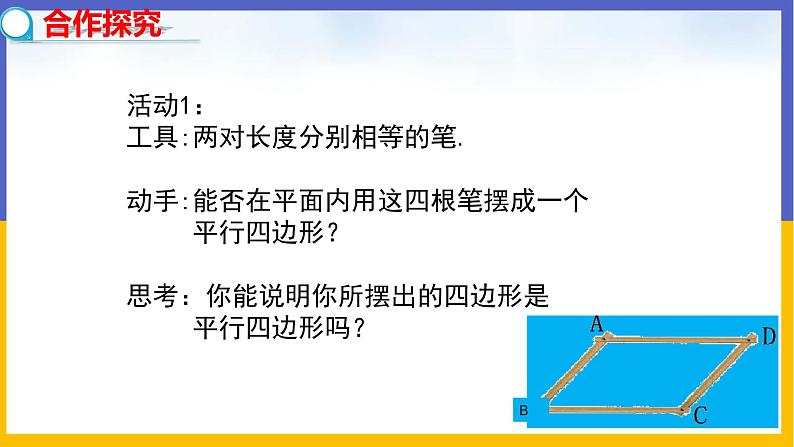 合作探究

活动1：
工具:两对长度分别相等的笔.

动手:能否在平面内用这四根笔摆成一个平行四边形？

思考：你能说明你所摆出的四边形是平行四边形吗？

A
D
B
C